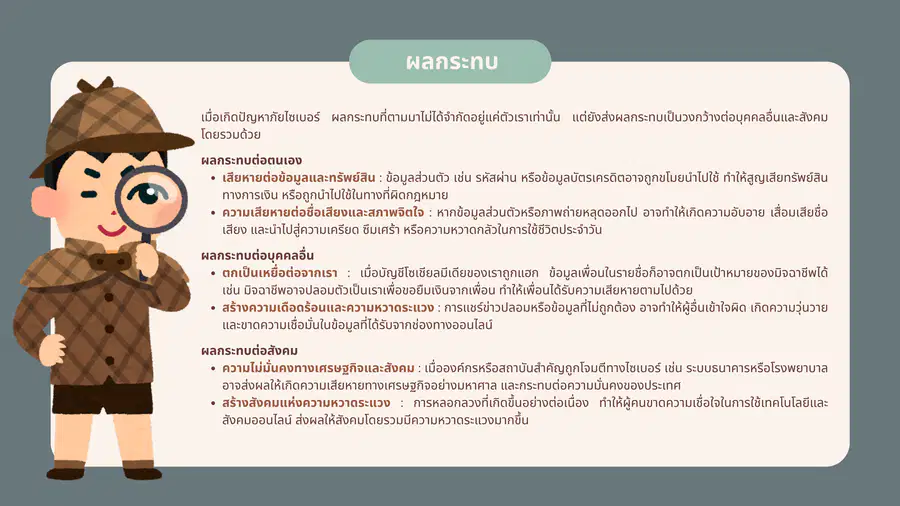 ผลกระทบ

เมื่อเกิดปัญหาภัยไซเบอร์ ผลกระทบที่ตามมาไม่ได้จำกัดอยู่แค่ตัวเราเท่านั้น แต่ยังส่งผลกระทบเป็นวงกว้างต่อบุคคลอื่นและสังคมโดยรวมด้วย

ผลกระทบต่อตนเอง
• เสียหายต่อข้อมูลและทรัพย์สิน : ข้อมูลส่วนตัว เช่น รหัสผ่าน หรือข้อมูลบัตรเครดิตอาจถูกขโมยนำไปใช้ ทำให้สูญเสียทรัพย์สินทางการเงิน หรือถูกนำไปใช้ในทางที่ผิดกฎหมาย
• ความเสียหายต่อชื่อเสียงและสภาพจิตใจ : หากข้อมูลส่วนตัวหรือภาพถ่ายหลุดออกไป อาจทำให้เกิดความอับอาย เสื่อมเสียชื่อเสียง และนำไปสู่ความเครียด ซึมเศร้า หรือความหวาดกลัวในการใช้ชีวิตประจำวัน

ผลกระทบต่อบุคคลอื่น
• ตกเป็นเหยื่อต่อจากเรา : เมื่อบัญชีโซเชียลมีเดียของเราถูกแฮก ข้อมูลเพื่อนในรายชื่อก็อาจตกเป็นเป้าหมายของมิจฉาชีพได้ เช่น มิจฉาชีพอาจปลอมตัวเป็นเราเพื่อขอยืมเงินจากเพื่อน ทำให้เพื่อนได้รับความเสียหายตามไปด้วย
• สร้างความเดือดร้อนและความหวาดระแวง : การแชร์ข่าวปลอมหรือข้อมูลที่ไม่ถูกต้อง อาจทำให้ผู้อื่นเข้าใจผิด เกิดความวุ่นวาย และขาดความเชื่อมั่นในข้อมูลที่ได้รับจากช่องทางออนไลน์

ผลกระทบต่อสังคม
• ความไม่มั่นคงทางเศรษฐกิจและสังคม : เมื่อองค์กรหรือสถาบันสำคัญถูกโจมตีทางไซเบอร์ เช่น ระบบธนาคารหรือโรงพยาบาล อาจส่งผลให้เกิดความเสียหายทางเศรษฐกิจอย่างมหาศาล และกระทบต่อความมั่นคงของประเทศ
• สร้างสังคมแห่งความหวาดระแวง : การหลอกลวงที่เกิดขึ้นอย่างต่อเนื่อง ทำให้ผู้คนขาดความเชื่อใจในการใช้เทคโนโลยีและสังคมออนไลน์ ส่งผลให้สังคมโดยรวมมีความหวาดระแวงมากขึ้น